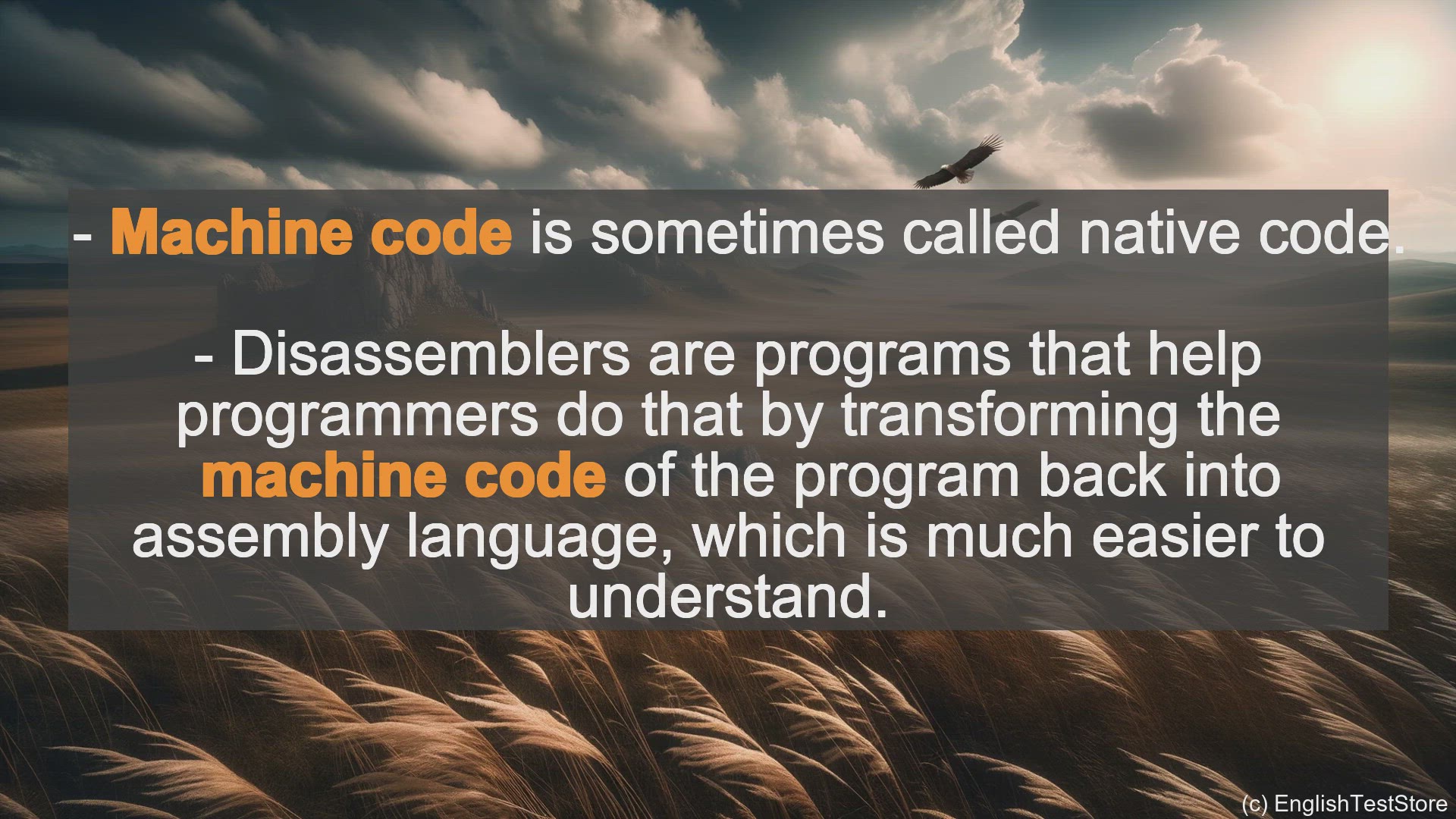 - Machine code is sometimes called native code.

- Disassemblers are programs that help programmers do that by transforming the machine code of the program back into assembly language, which is much easier to understand.

(c) EnglishTestStore